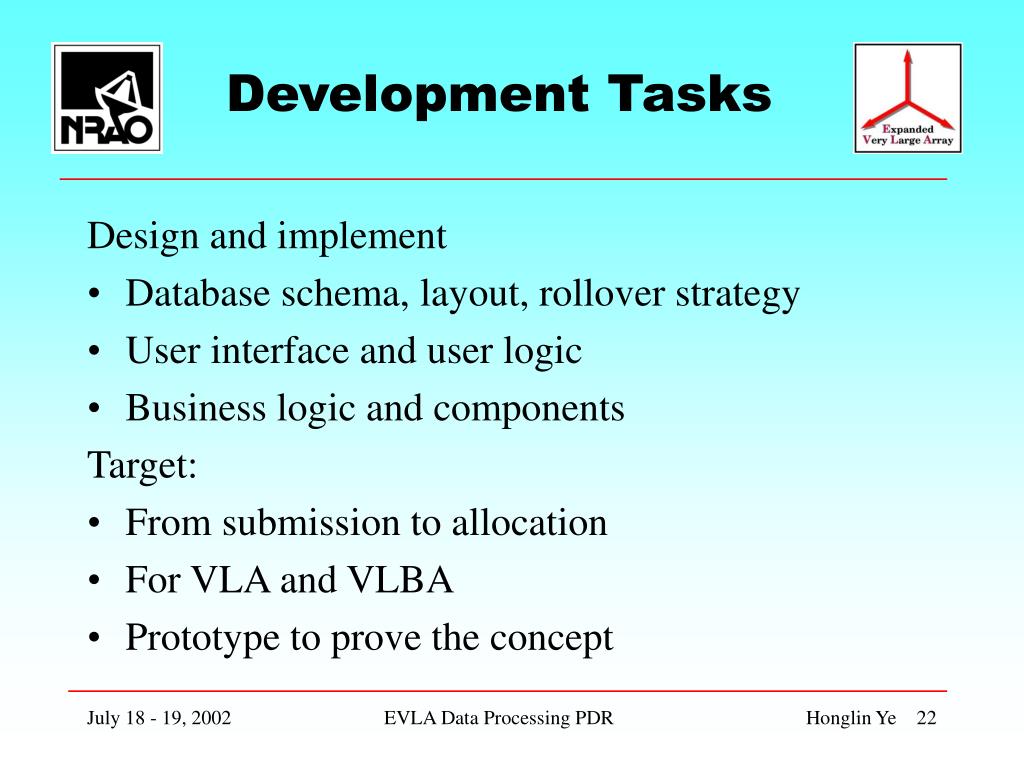 NRAO

Development Tasks

Expanded
Very Large Array

Design and implement
• Database schema, layout, rollover strategy
• User interface and user logic
• Business logic and components
Target:
• From submission to allocation
• For VLA and VLBA
• Prototype to prove the concept

July 18 - 19, 2002 EVLA Data Processing PDR Honglin Ye 22